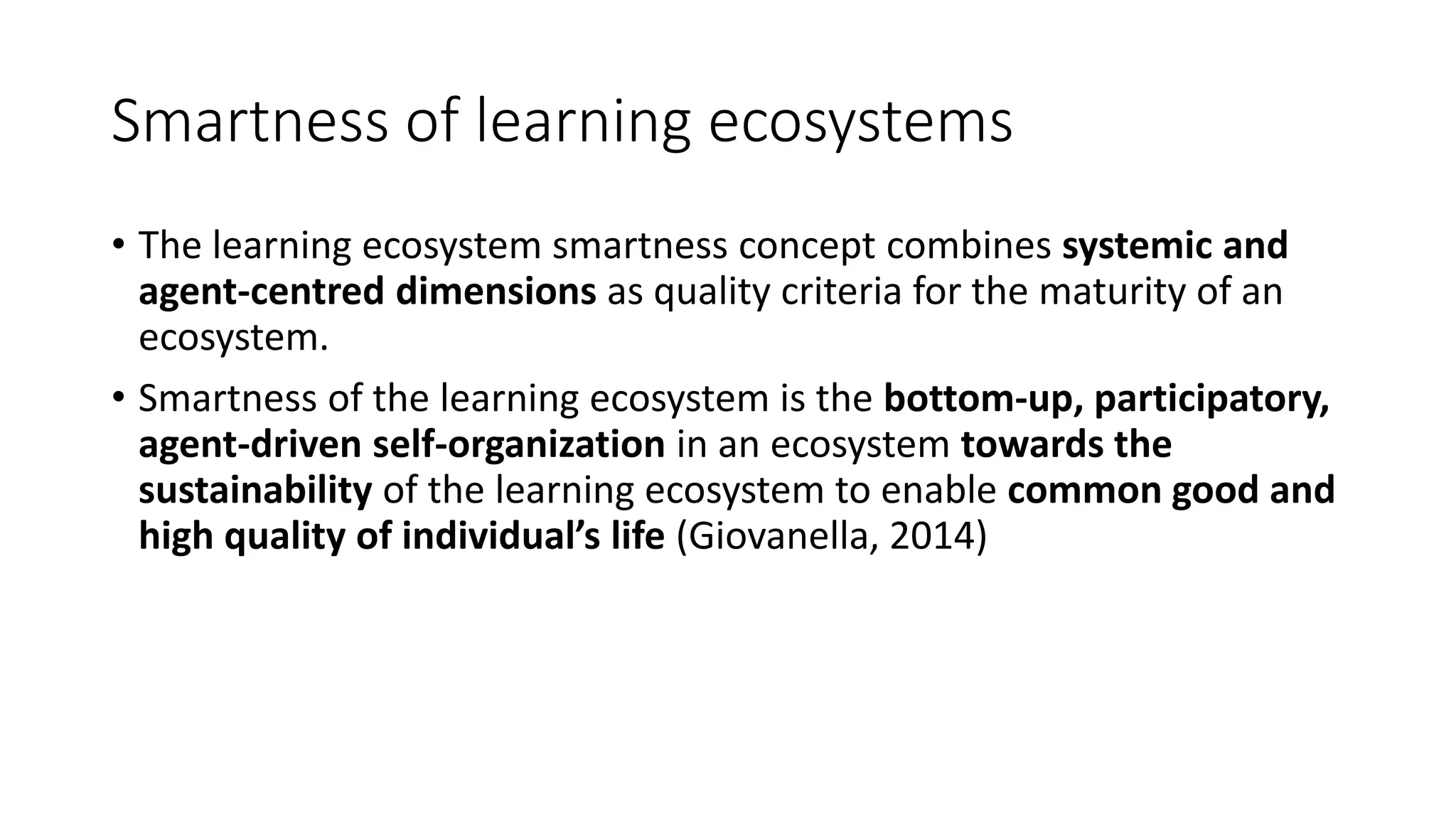 Smartness of learning ecosystems

• The learning ecosystem smartness concept combines systemic and agent-centred dimensions as quality criteria for the maturity of an ecosystem.

• Smartness of the learning ecosystem is the bottom-up, participatory, agent-driven self-organization in an ecosystem towards the sustainability of the learning ecosystem to enable common good and high quality of individual's life (Giovanella, 2014)